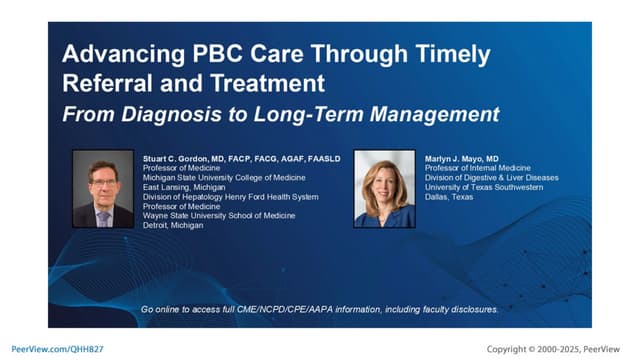 Advancing PBC Care Through Timely Referral and Treatment

From Diagnosis to Long-Term Management

Stuart C. Gordon, MD, FACP, FACG, AGAF, FAASLD
Professor of Medicine
Michigan State University College of Medicine
East Lansing, Michigan
Division of Hepatology Henry Ford Health System
Professor of Medicine
Wayne State University School of Medicine
Detroit, Michigan

Marlyn J. Mayo, MD
Professor of Internal Medicine
Division of Digestive & Liver Diseases
University of Texas Southwestern
Dallas, Texas

Go online to access full CME/NCPD/CPE/AAPA information, including faculty disclosures.

PeerView.com/QHH827

Copyright © 2000-2025, PeerView